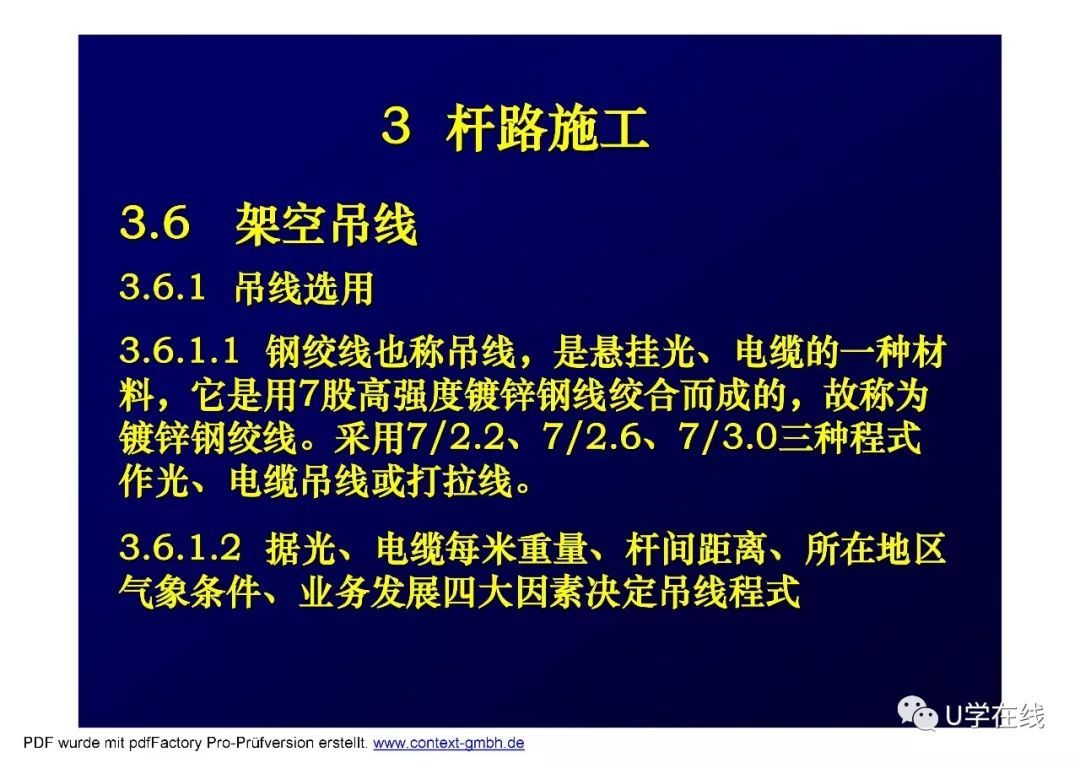 3 杆路施工

3.6 架空吊线

3.6.1 吊线选用

3.6.1.1 钢绞线也称吊线，是悬挂光、电缆的一种材料，它是用7股高强度镀锌钢线绞合而成的，故称为镀锌钢绞线。采用7/2.2、7/2.6、7/3.0三种程式作光、电缆吊线或打拉线。

3.6.1.2 据光、电缆每米重量、杆间距离、所在地区气象条件、业务发展四大因素决定吊线程式

U学在线

PDF wurde mit pdfFactory Pro-Prüfversion erstellt. www.context-gmbh.de